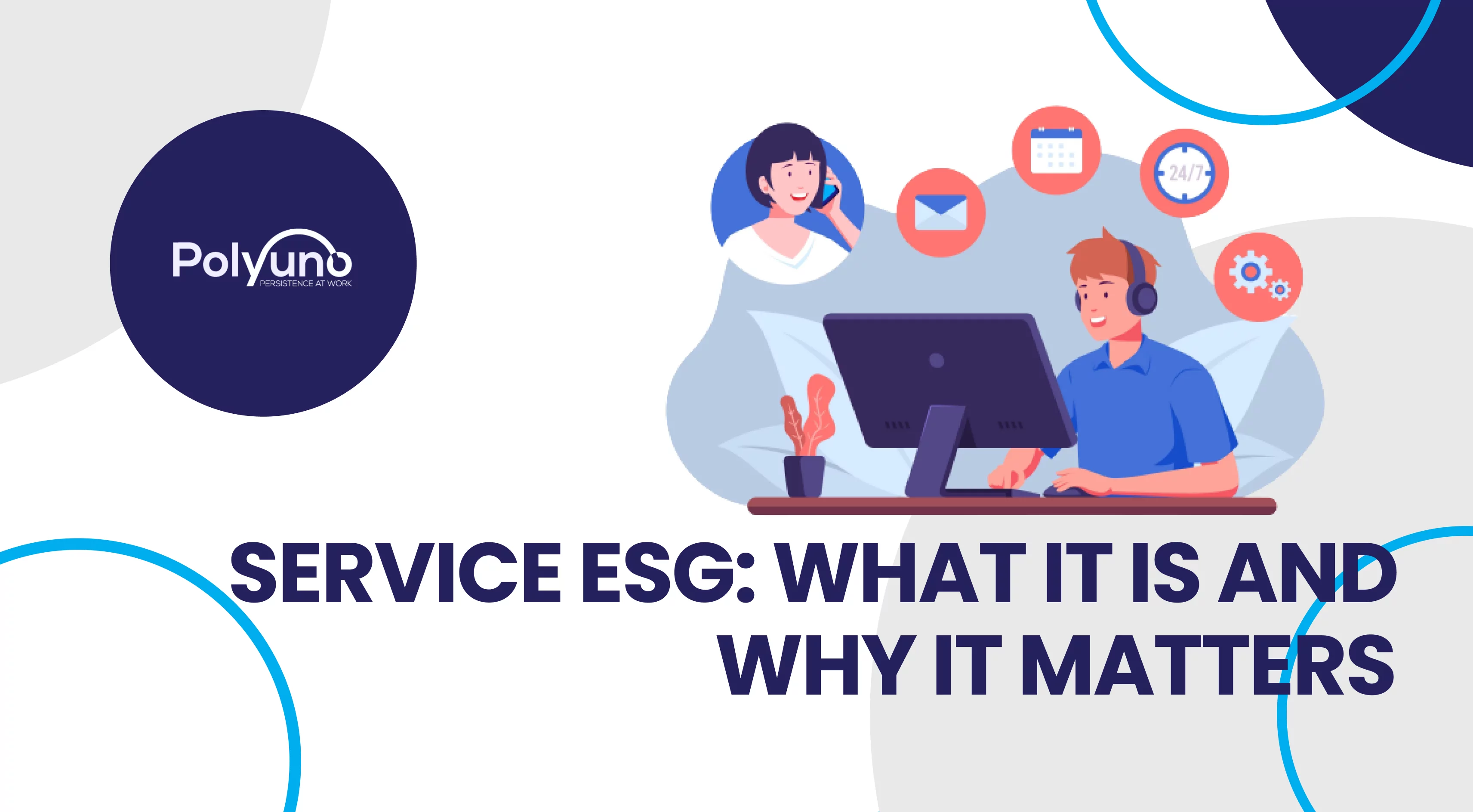 Polyuno
PERSISTENCE AT WORK

24/7

SERVICE ESG: WHAT IT IS AND WHY IT MATTERS